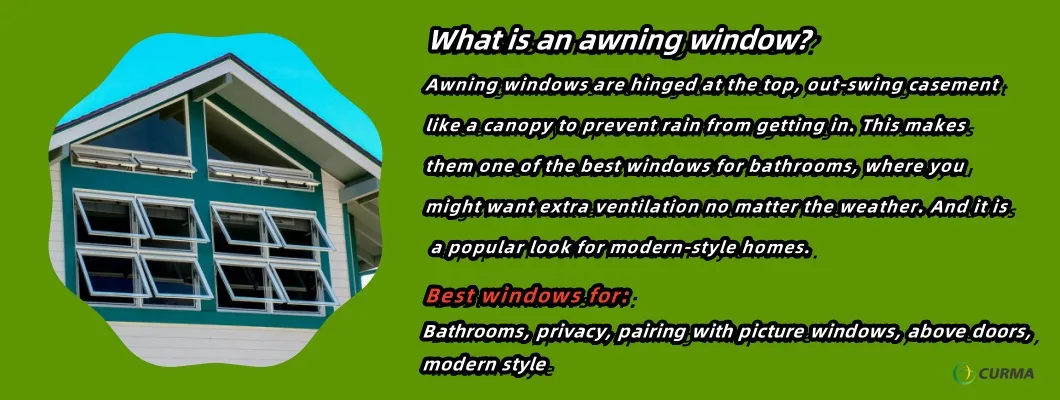 What is an awning window?

Awning windows are hinged at the top, out-swing casement like a canopy to prevent rain from getting in. This makes them one of the best windows for bathrooms, where you might want extra ventilation no matter the weather. And it is a popular look for modern-style homes.

Best windows for:

Bathrooms, privacy, pairing with picture windows, above doors, modern style

CURMA